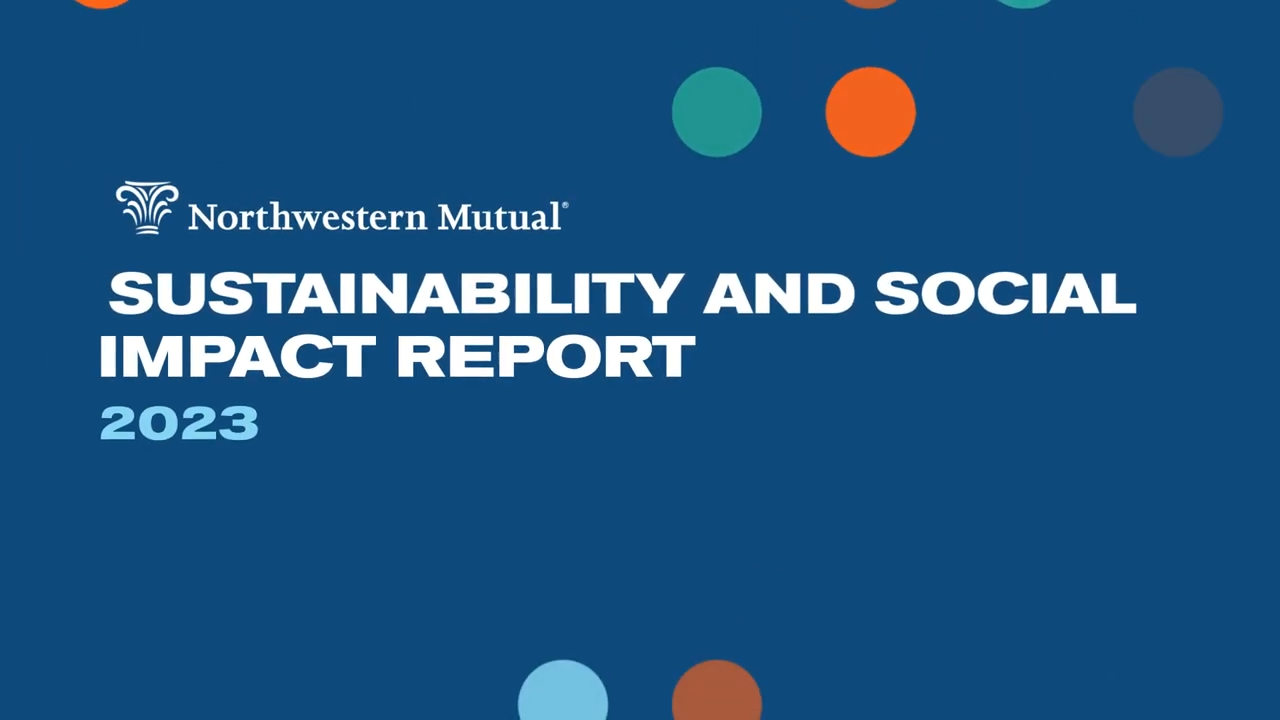 Northwestern Mutual®

SUSTAINABILITY AND SOCIAL IMPACT REPORT

2023